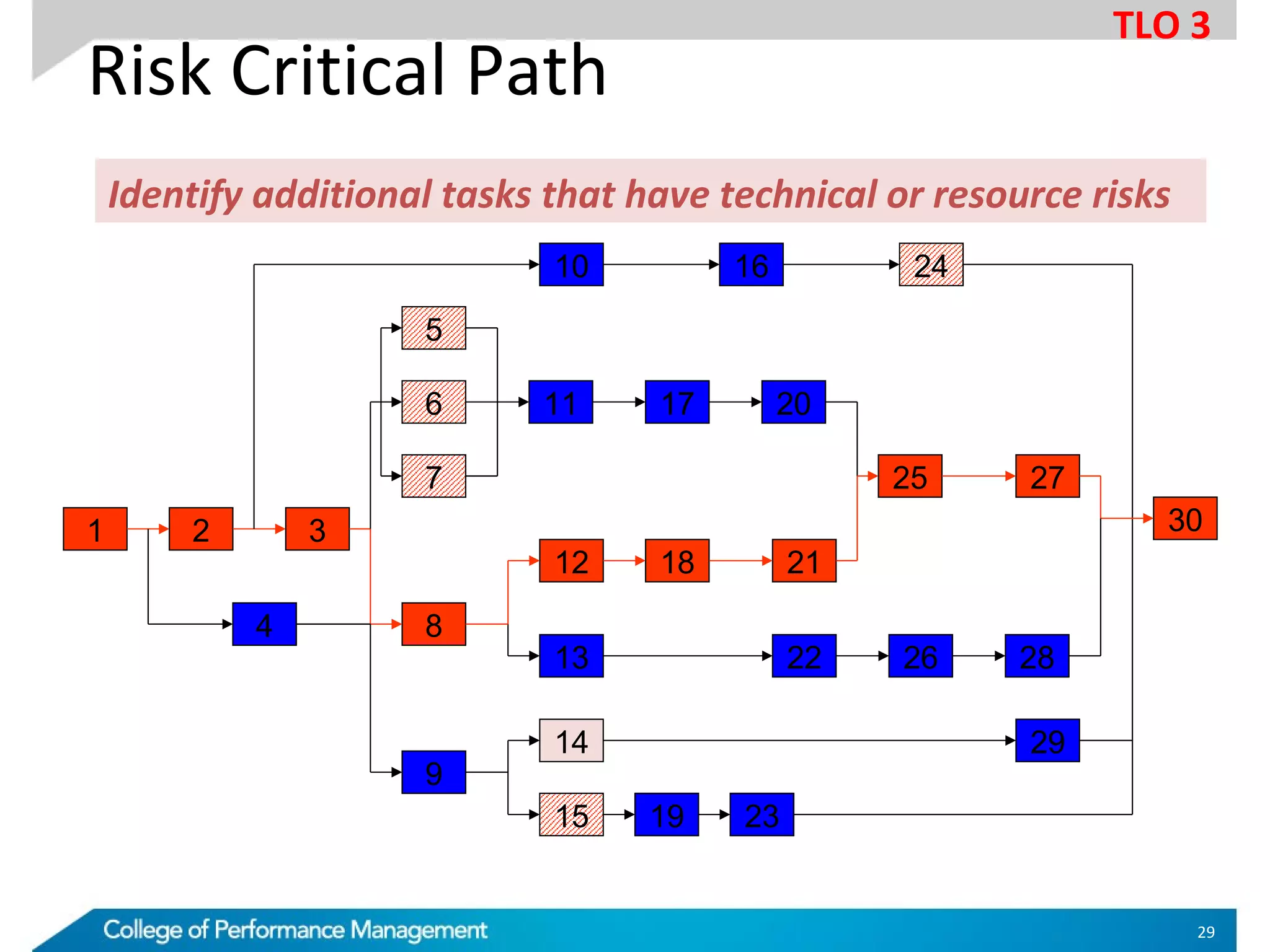 TLO 3

Risk Critical Path

Identify additional tasks that have technical or resource risks

10
16
24
5
6
11
17
20
7
25
27
1
2
3
30
12
18
21
4
8
13
22
26
28
14
29
9
15
19
23

College of Performance Management

29